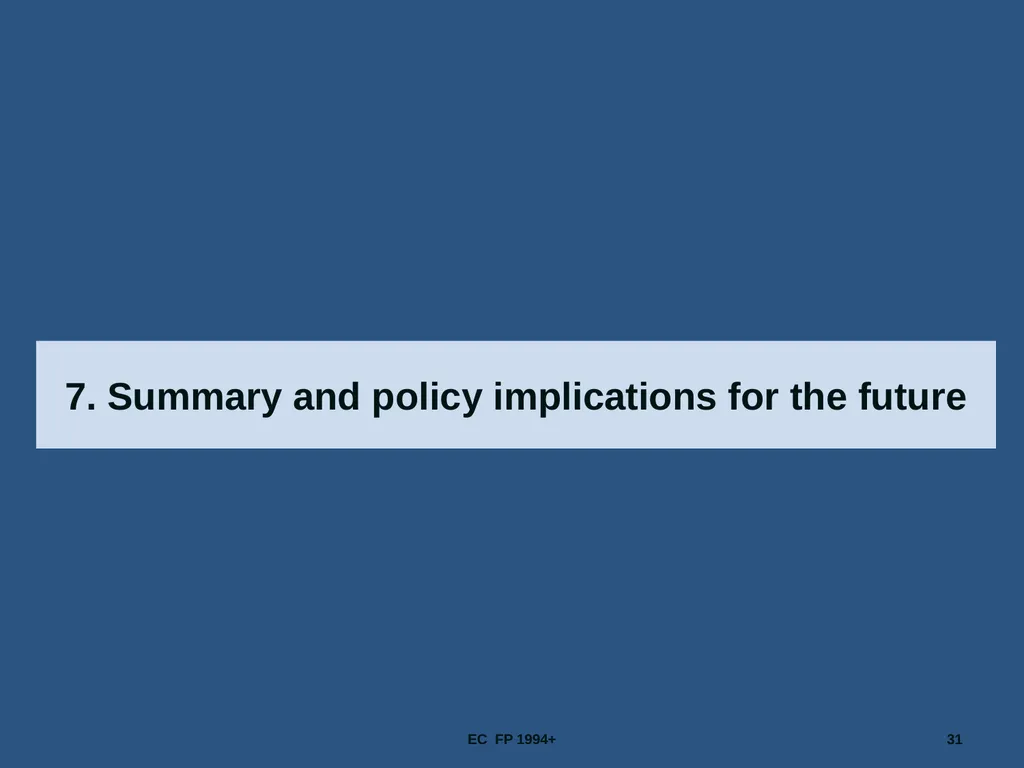 7. Summary and policy implications for the future

EC FP 1994+

31